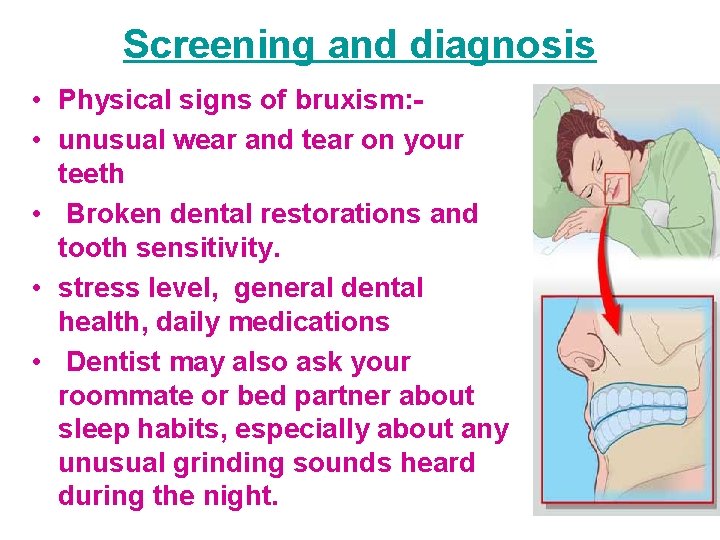 Screening and diagnosis

• Physical signs of bruxism:-
• unusual wear and tear on your teeth
• Broken dental restorations and tooth sensitivity.
• stress level, general dental health, daily medications
• Dentist may also ask your roommate or bed partner about sleep habits, especially about any unusual grinding sounds heard during the night.